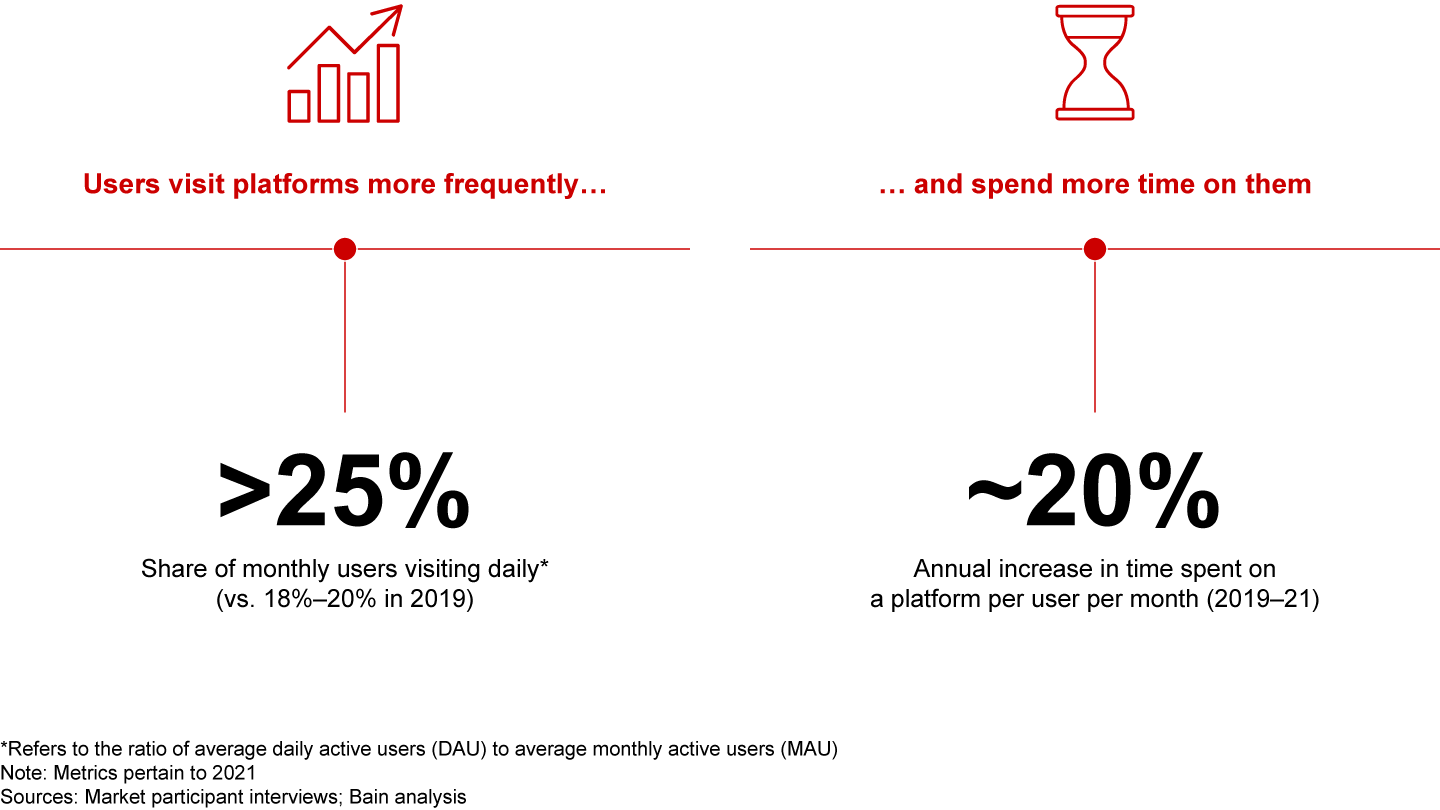 Users visit platforms more frequently…

>25%

Share of monthly users visiting daily*
(vs. 18%–20% in 2019)

… and spend more time on them

~20%

Annual increase in time spent on a platform per user per month (2019–21)

*Refers to the ratio of average daily active users (DAU) to average monthly active users (MAU)
Note: Metrics pertain to 2021
Sources: Market participant interviews; Bain analysis